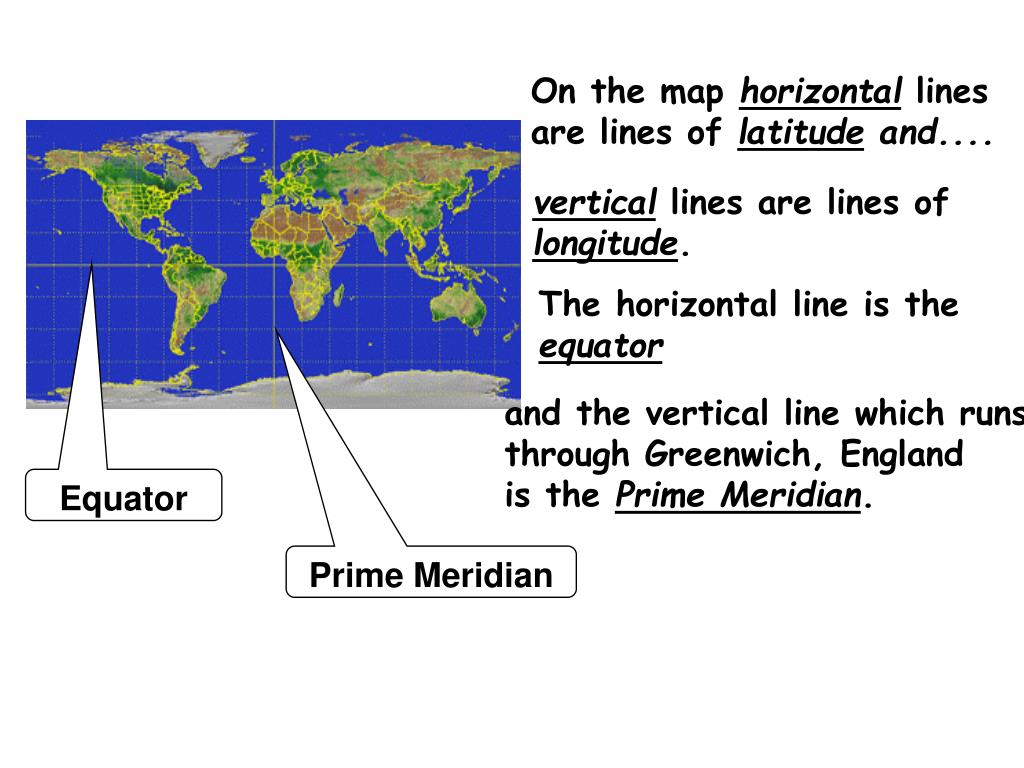 On the map horizontal lines are lines of latitude and....

vertical lines are lines of longitude.

The horizontal line is the equator

and the vertical line which runs through Greenwich, England is the Prime Meridian.

Equator

Prime Meridian